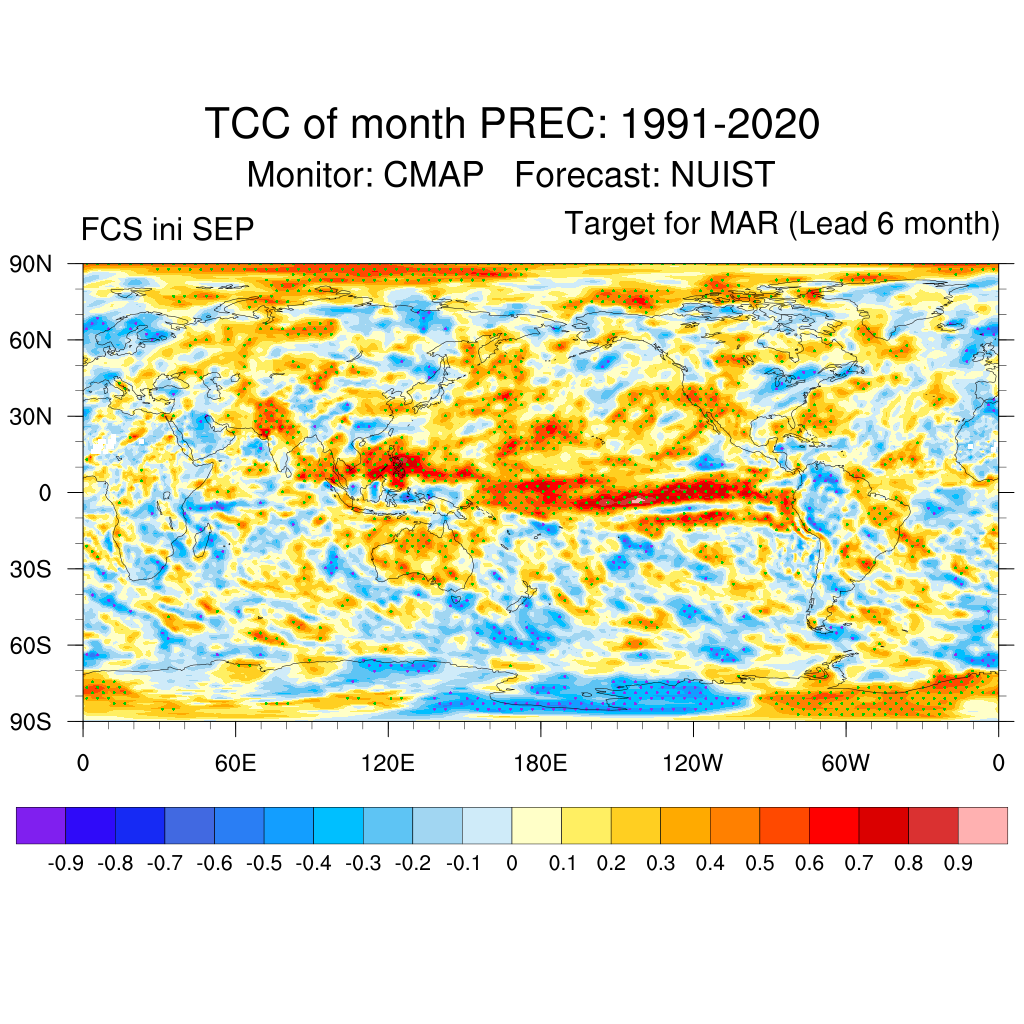 TCC of month PREC: 1991-2020
Monitor: CMAP Forecast: NUIST

FCS ini SEP

Target for MAR (Lead 6 month)

90N
60N
30N
0
30S
60S
90S

0 60E 120E 180E 120W 60W 0

-0.9 -0.8 -0.7 -0.6 -0.5 -0.4 -0.3 -0.2 -0.1 0 0.1 0.2 0.3 0.4 0.5 0.6 0.7 0.8 0.9